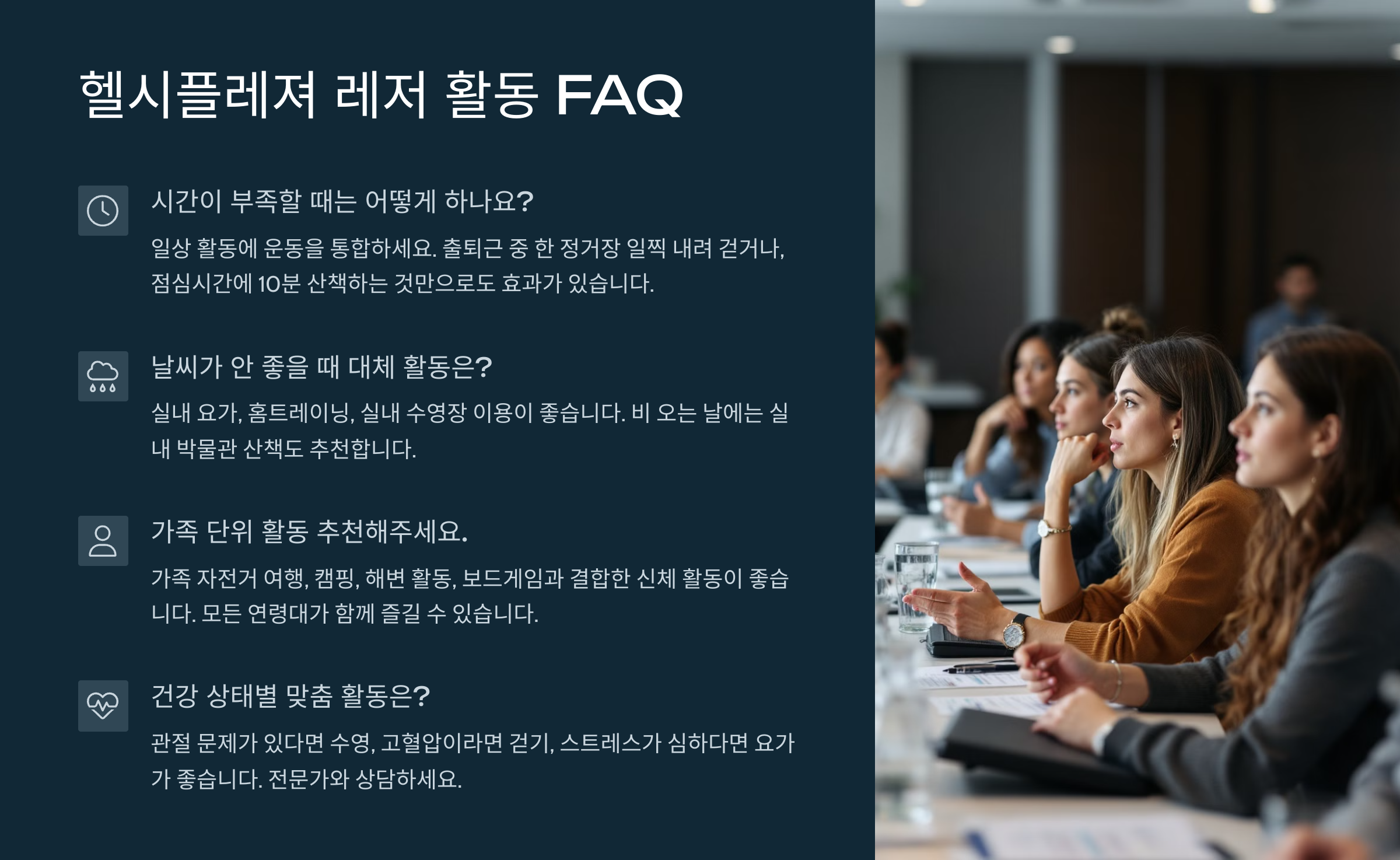 헬시플레져 레저 활동 FAQ

시간이 부족할 때는 어떻게 하나요?

일상 활동에 운동을 통합하세요. 출퇴근 중 한 정거장 일찍 내려 걷거나, 점심시간에 10분 산책하는 것만으로도 효과가 있습니다.

날씨가 안 좋을 때 대체 활동은?

실내 요가, 홈트레이닝, 실내 수영장 이용이 좋습니다. 비 오는 날에는 실내 박물관 산책도 추천합니다.

가족 단위 활동 추천해주세요.

가족 자전거 여행, 캠핑, 해변 활동, 보드게임과 결합한 신체 활동이 좋습니다. 모든 연령대가 함께 즐길 수 있습니다.

건강 상태별 맞춤 활동은?

관절 문제가 있다면 수영, 고혈압이라면 걷기, 스트레스가 심하다면 요가가 좋습니다. 전문가와 상담하세요.